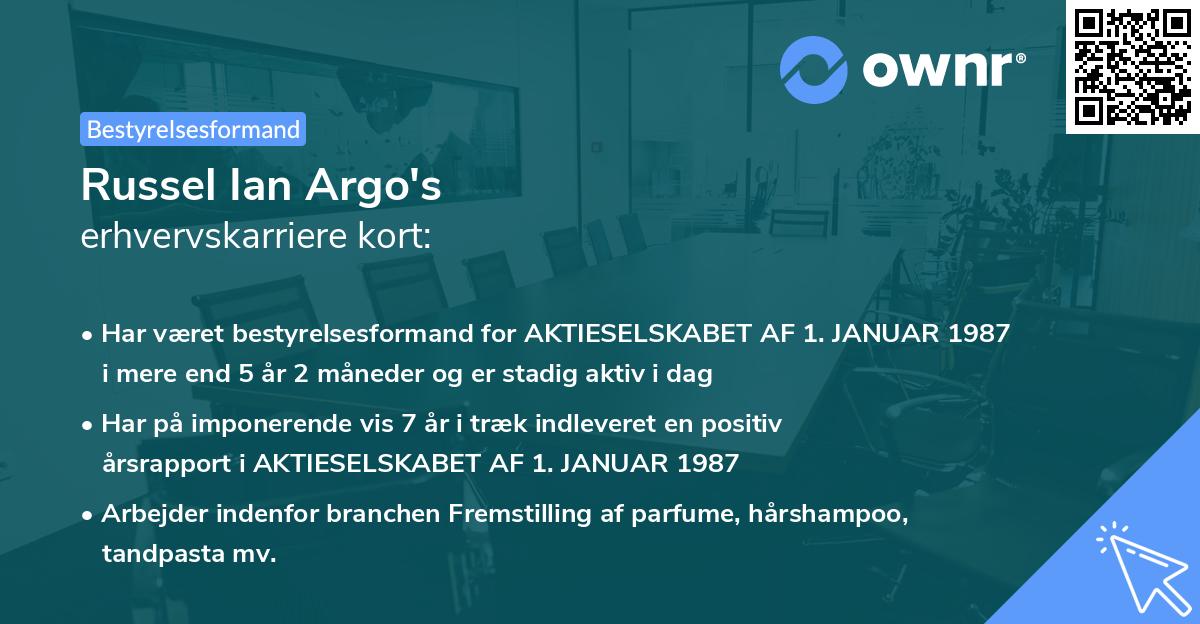 ownr®

Bestyrelsesformand

Russel Ian Argo's
erhvervskarriere kort:

• Har været bestyrelsesformand for AKTIESELSKABET AF 1. JANUAR 1987 i mere end 5 år 2 måneder og er stadig aktiv i dag

• Har på imponerende vis 7 år i træk indleveret en positiv årsrapport i AKTIESELSKABET AF 1. JANUAR 1987

• Arbejder indenfor branchen Fremstilling af parfume, hårshampoo, tandpasta mv.